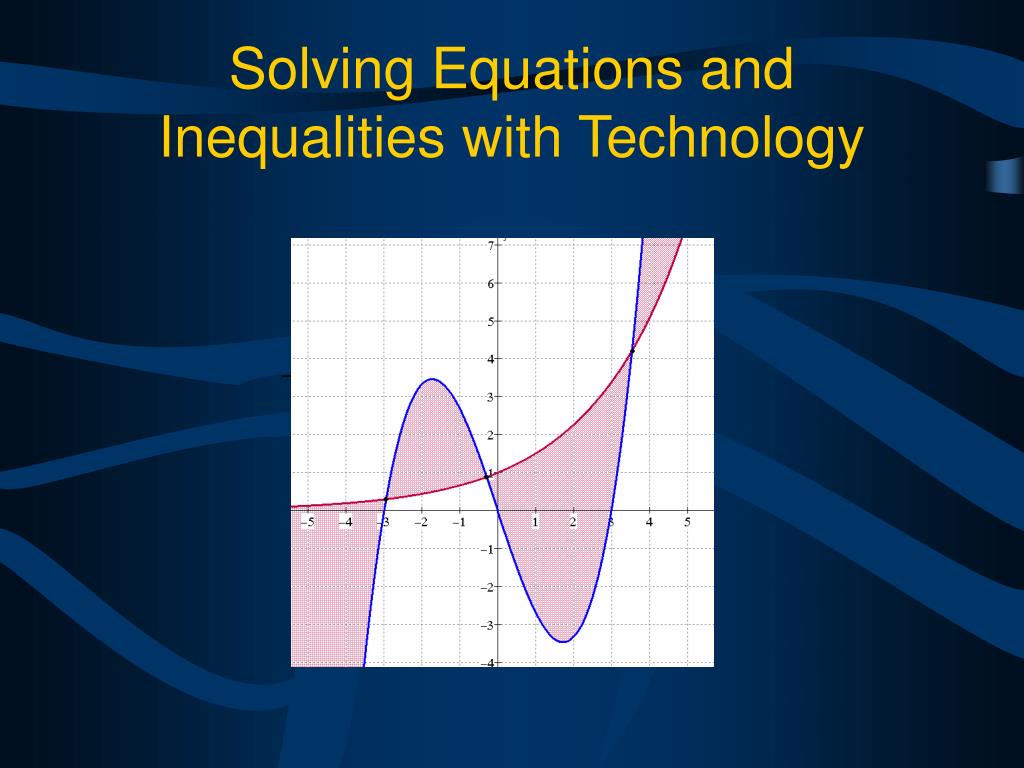 Solving Equations and Inequalities with Technology

7
6
5
4
3
2
1
−1
−2
−3
−4
−5
−4
−3
−2
−1
1
2
3
4
5